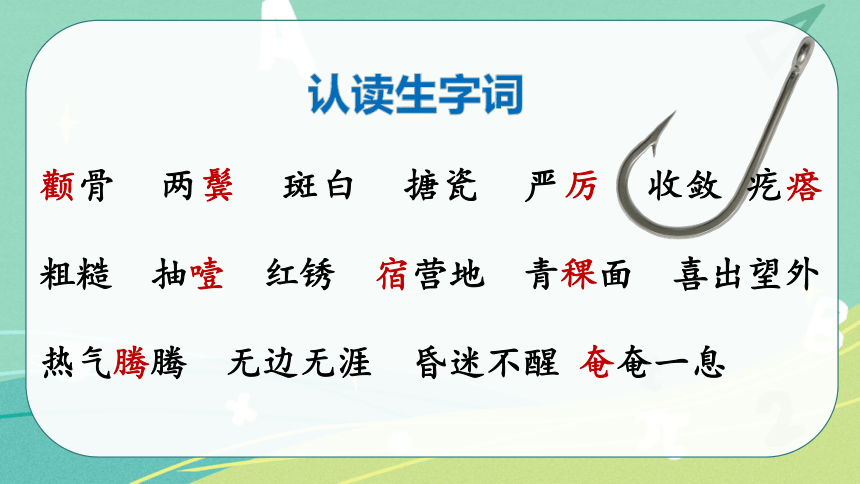 认读生字词

颧骨　两鬓　斑白　搪瓷　严厉　收敛　疙瘩

粗糙　抽噎　红锈　宿营地　青稞面　喜出望外

热气腾腾　无边无涯　昏迷不醒　奄奄一息